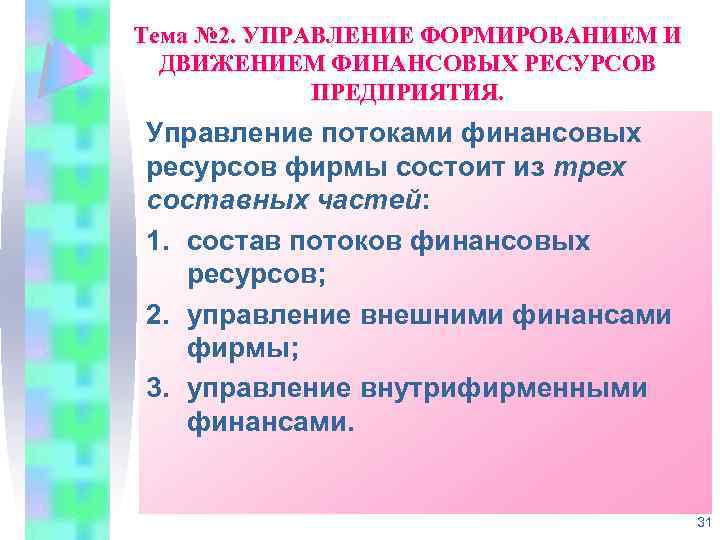 Тема №2. УПРАВЛЕНИЕ ФОРМИРОВАНИЕМ И ДВИЖЕНИЕМ ФИНАНСОВЫХ РЕСУРСОВ ПРЕДПРИЯТИЯ.

Управление потоками финансовых ресурсов фирмы состоит из трех составных частей:

1. состав потоков финансовых ресурсов;
2. управление внешними финансами фирмы;
3. управление внутрифирменными финансами.

31